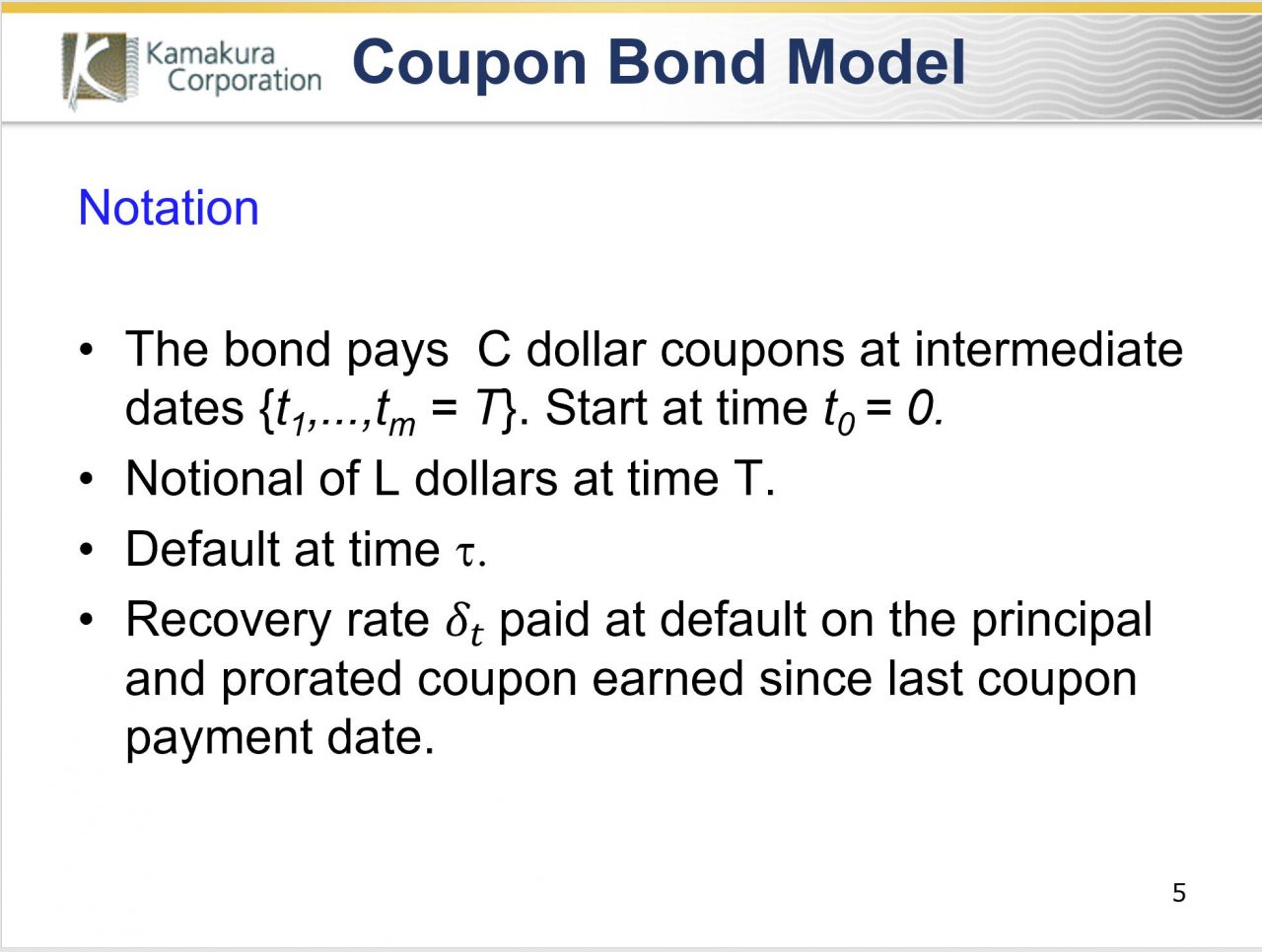 Kamakura Corporation

Coupon Bond Model

Notation

• The bond pays C dollar coupons at intermediate dates $\{t_1,...,t_m = T\}$. Start at time $t_0 = 0$.

• Notional of L dollars at time T.

• Default at time $\tau$.

• Recovery rate $\delta_t$ paid at default on the principal and prorated coupon earned since last coupon payment date.

5